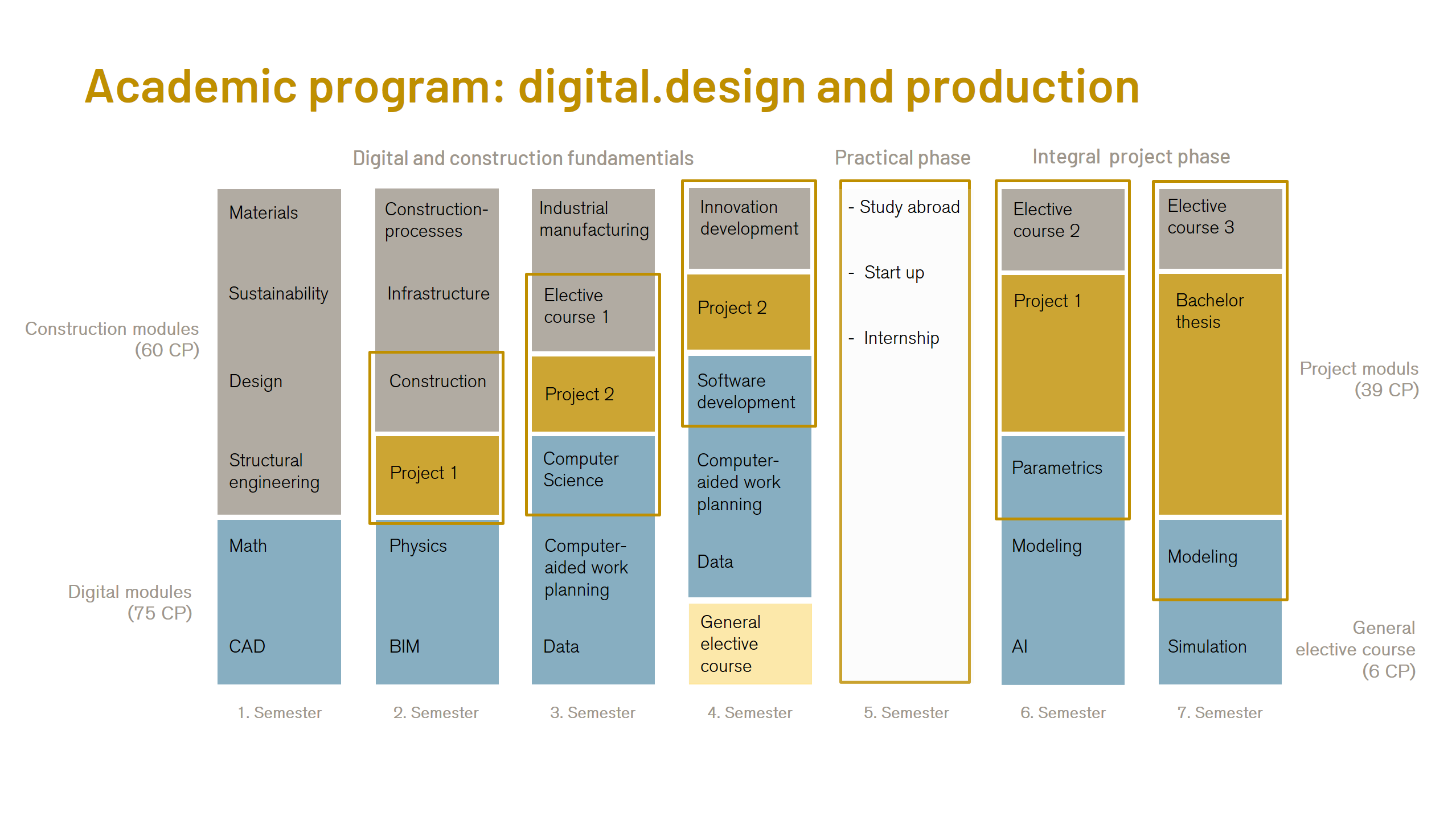 Academic program: digital.design and production

Digital and construction fundamentials

Practical phase

Integral project phase

Construction modules (60 CP)

Digital modules (75 CP)

Project moduls (39 CP)

General elective course (6 CP)

Materials

Sustainability

Design

Structural engineering

Math

CAD

1. Semester

Construction-processes

Infrastructure

Construction

Project 1

Physics

BIM

2. Semester

Industrial manufacturing

Elective course 1

Project 2

Computer Science

Computer-aided work planning

Data

3. Semester

Innovation development

Project 2

Software development

Computer-aided work planning

Data

General elective course

4. Semester

- Study abroad

- Start up

- Internship

5. Semester

Elective course 2

Project 1

Parametrics

Modeling

AI

6. Semester

Elective course 3

Bachelor thesis

Modeling

Simulation

7. Semester